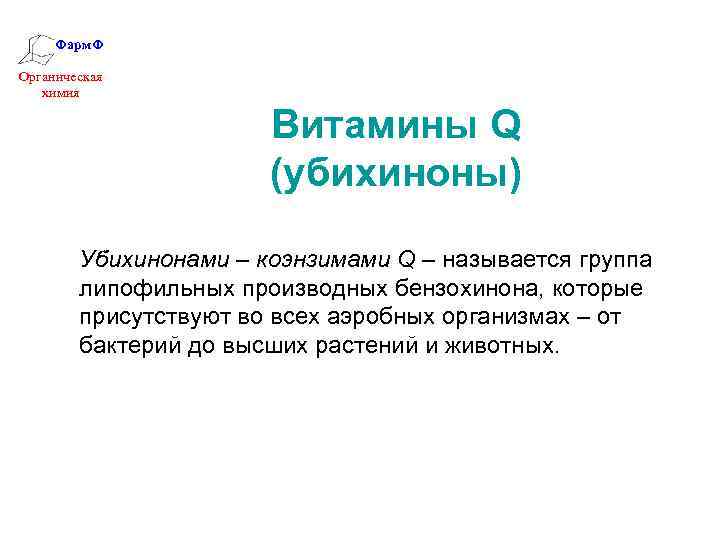 ФармФ
Органическая химия

Витамины Q (убихиноны)

Убихинонами – коэнзимами Q – называется группа липофильных производных бензохинона, которые присутствуют во всех аэробных организмах – от бактерий до высших растений и животных.